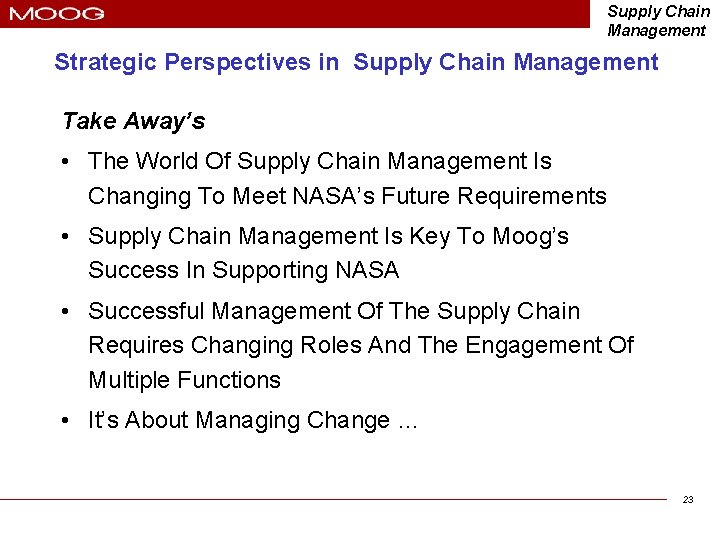 MOOG

Supply Chain Management

Strategic Perspectives in Supply Chain Management

Take Away's

• The World Of Supply Chain Management Is Changing To Meet NASA's Future Requirements

• Supply Chain Management Is Key To Moog's Success In Supporting NASA

• Successful Management Of The Supply Chain Requires Changing Roles And The Engagement Of Multiple Functions

• It's About Managing Change …

23